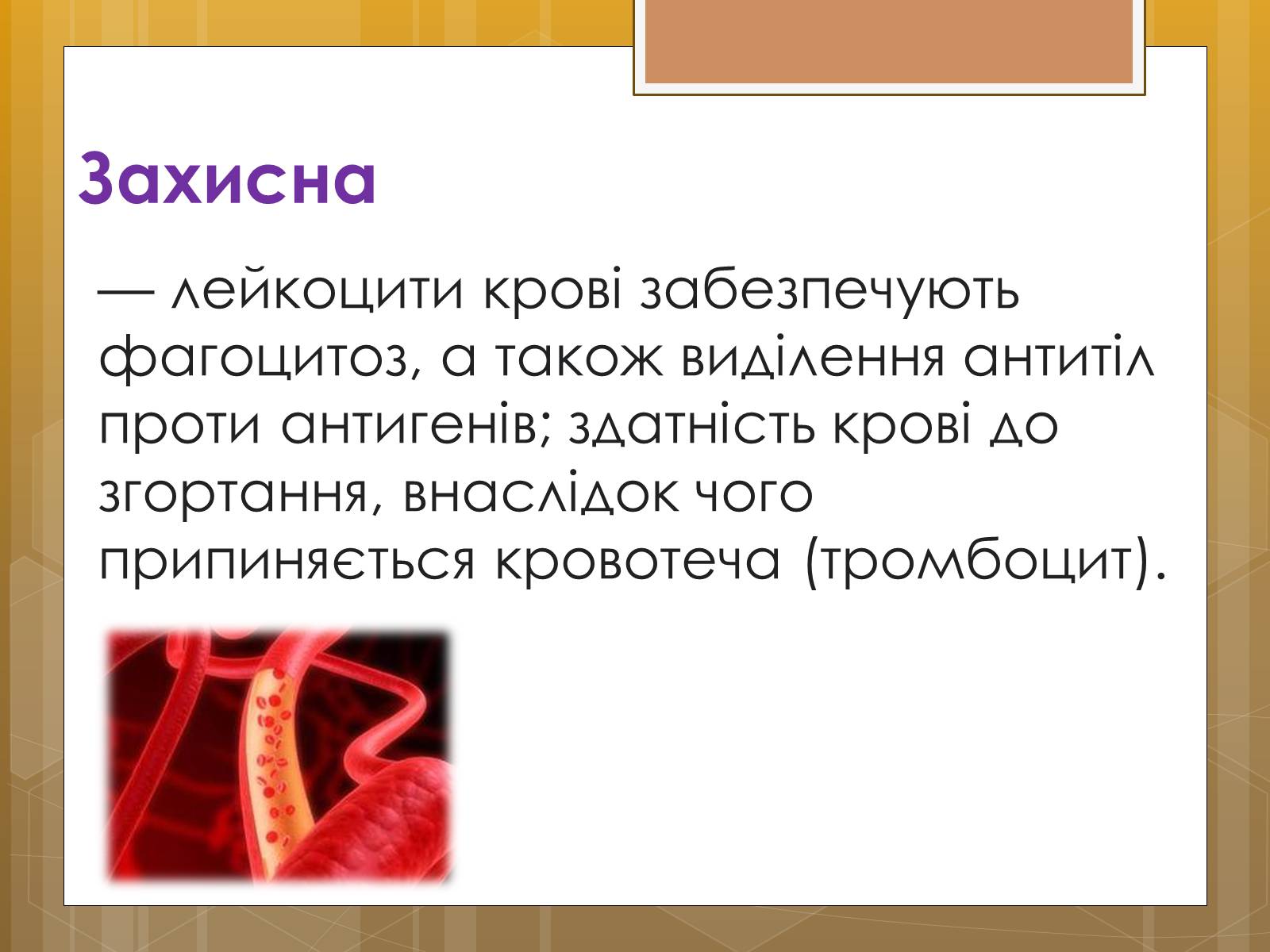 Захисна

— лейкоцити крові забезпечують фагоцитоз, а також виділення антитіл проти антигенів; здатність крові до згортання, внаслідок чого припиняється кровотеча (тромбоцит).